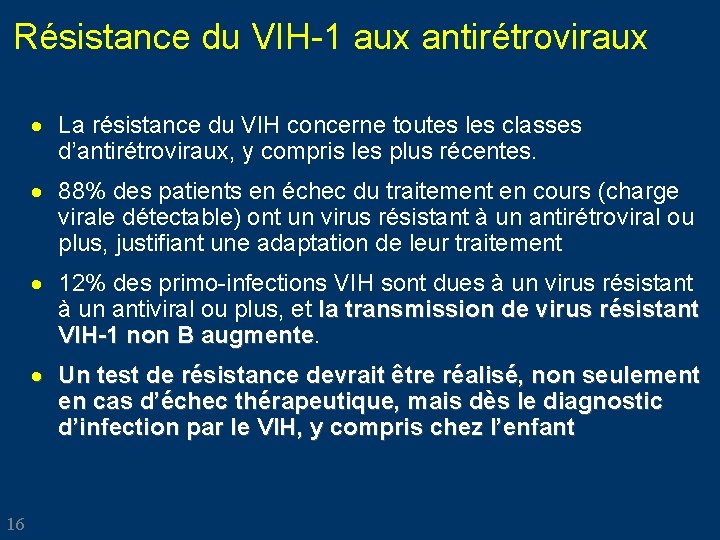 Résistance du VIH-1 aux antirétroviraux

• La résistance du VIH concerne toutes les classes d'antirétroviraux, y compris les plus récentes.

• 88% des patients en échec du traitement en cours (charge virale détectable) ont un virus résistant à un antirétroviral ou plus, justifiant une adaptation de leur traitement

• 12% des primo-infections VIH sont dues à un virus résistant à un antiviral ou plus, et la transmission de virus résistant VIH-1 non B augmente.

• Un test de résistance devrait être réalisé, non seulement en cas d'échec thérapeutique, mais dès le diagnostic d'infection par le VIH, y compris chez l'enfant

16